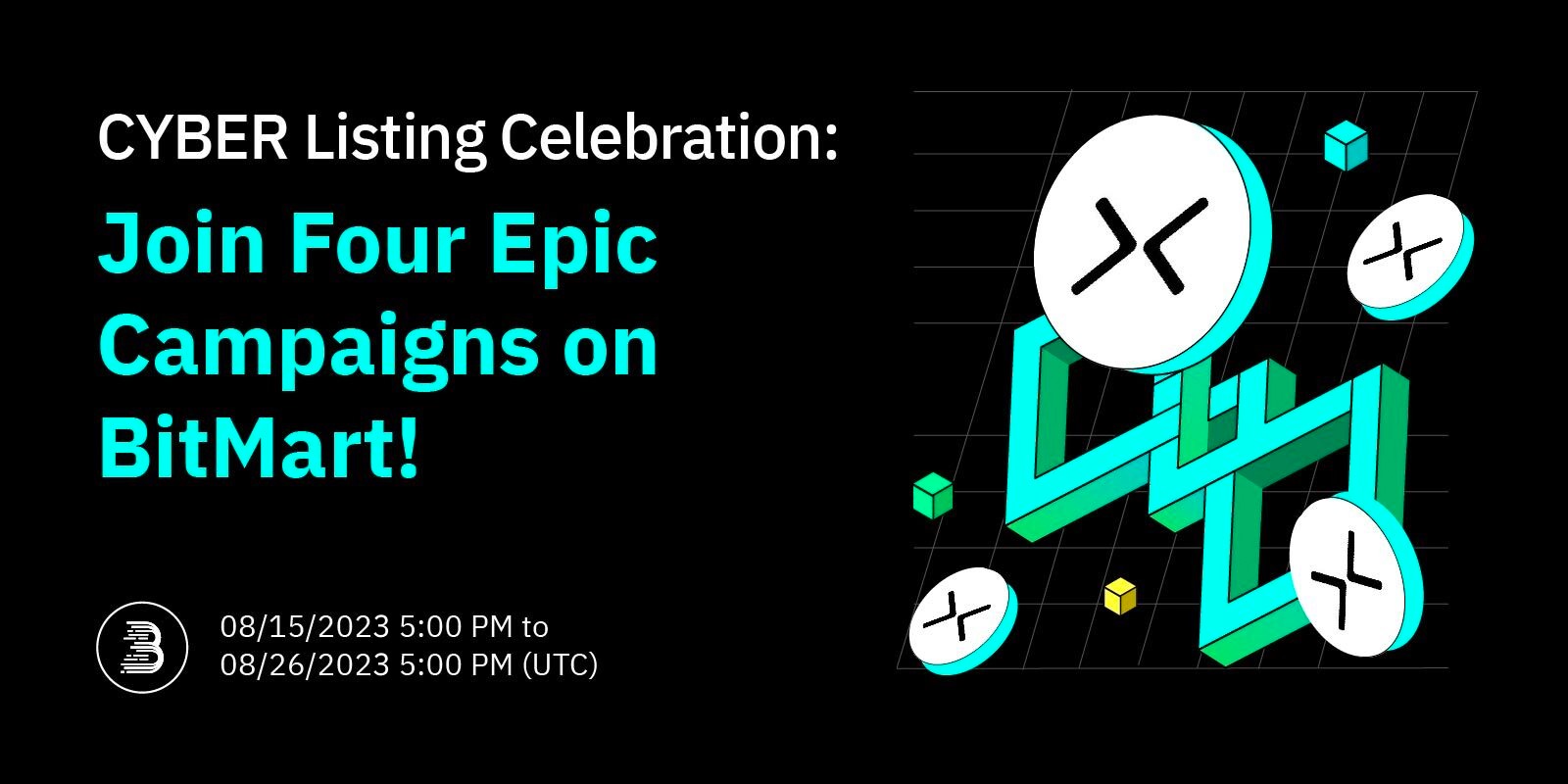 CYBER Listing Celebration:

Join Four Epic Campaigns on BitMart!

08/15/2023 5:00 PM to
08/26/2023 5:00 PM (UTC)